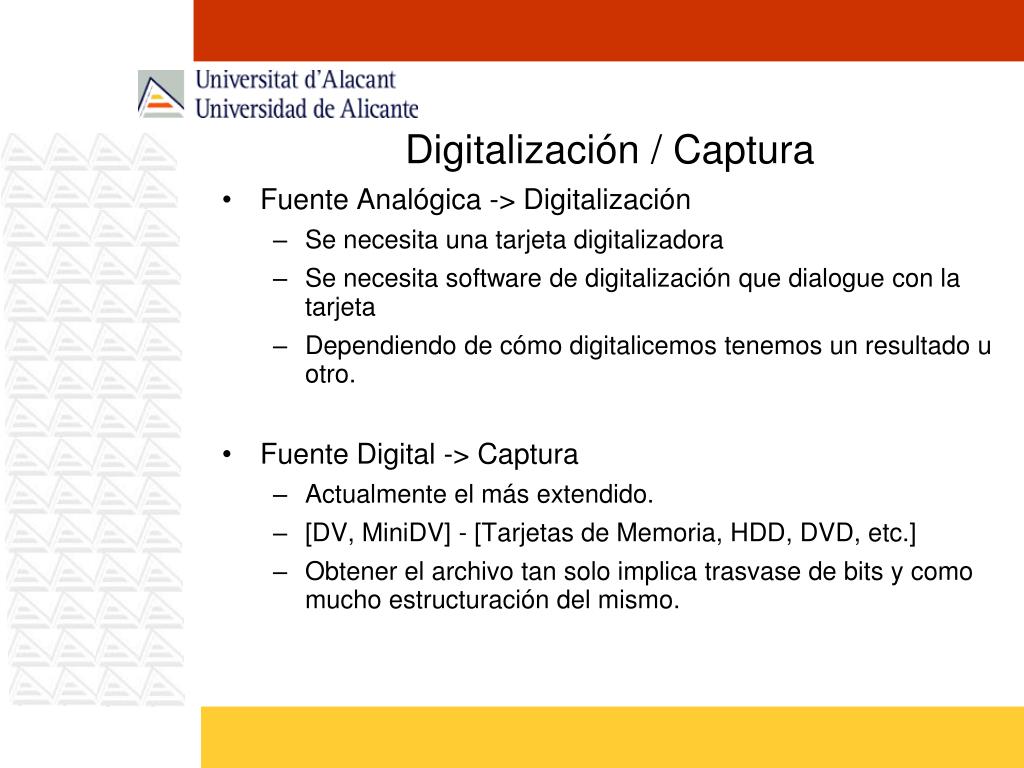 Universitat d'Alacant
Universidad de Alicante

Digitalización / Captura

• Fuente Analógica -> Digitalización
– Se necesita una tarjeta digitalizadora
– Se necesita software de digitalización que dialogue con la tarjeta
– Dependiendo de cómo digitalicemos tenemos un resultado u otro.

• Fuente Digital -> Captura
– Actualmente el más extendido.
– [DV, MiniDV] - [Tarjetas de Memoria, HDD, DVD, etc.]
– Obtener el archivo tan solo implica trasvase de bits y como mucho estructuración del mismo.